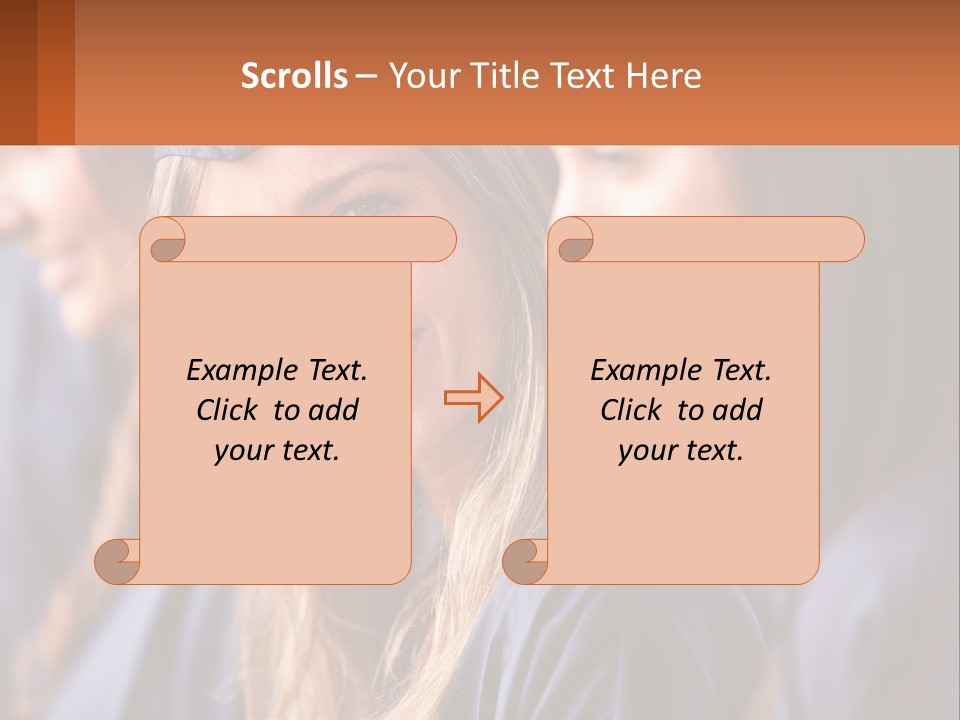 Scrolls – Your Title Text Here

Example Text. Click to add your text.

Example Text. Click to add your text.